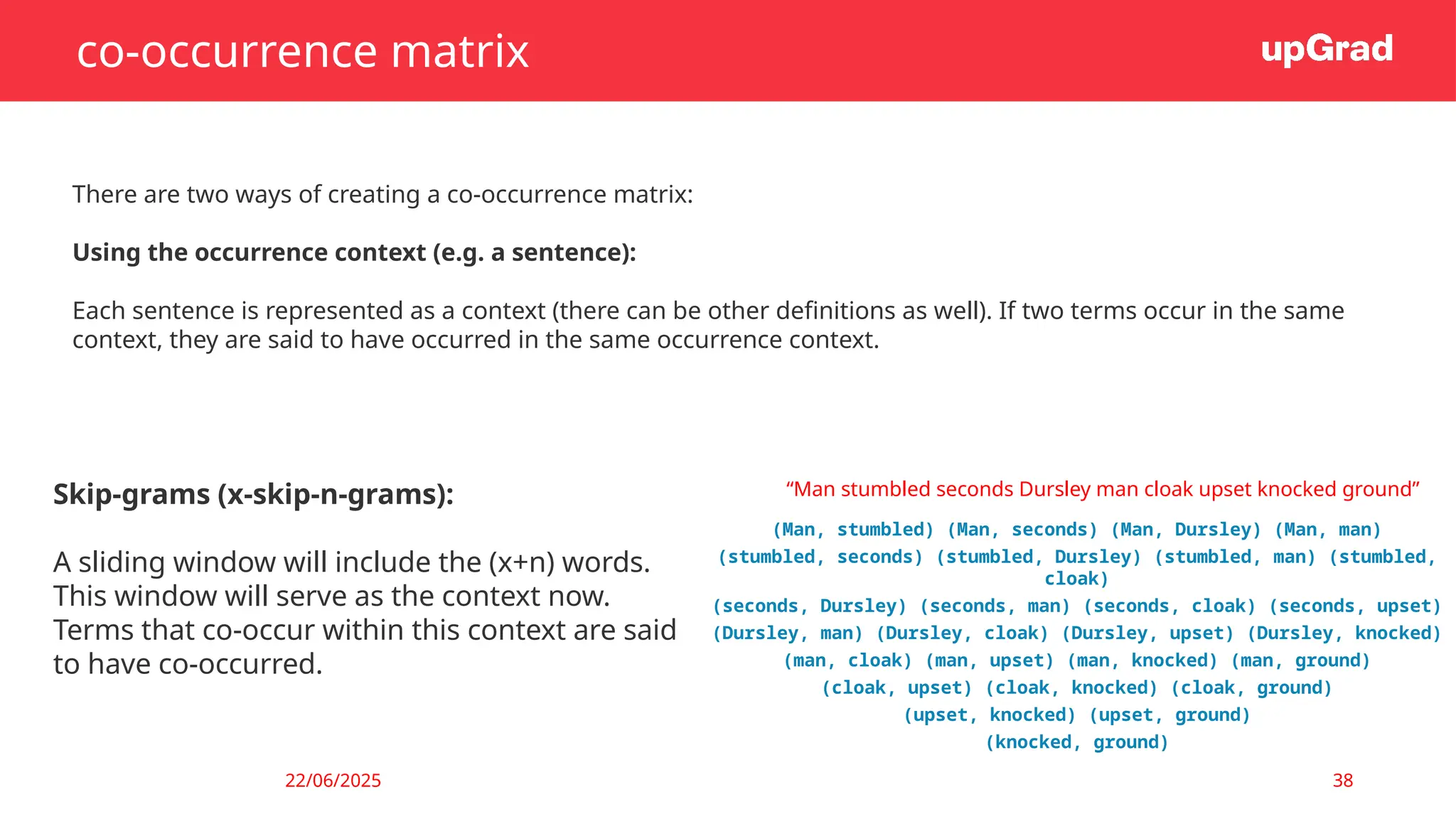 co-occurrence matrix

upGrad

There are two ways of creating a co-occurrence matrix:

**Using the occurrence context (e.g. a sentence):**

Each sentence is represented as a context (there can be other definitions as well). If two terms occur in the same context, they are said to have occurred in the same occurrence context.

**Skip-grams (x-skip-n-grams):**

A sliding window will include the (x+n) words. This window will serve as the context now. Terms that co-occur within this context are said to have co-occurred.

“Man stumbled seconds Dursley man cloak upset knocked ground”

(Man, stumbled) (Man, seconds) (Man, Dursley) (Man, man)
(stumbled, seconds) (stumbled, Dursley) (stumbled, man) (stumbled, cloak)
(seconds, Dursley) (seconds, man) (seconds, cloak) (seconds, upset)
(Dursley, man) (Dursley, cloak) (Dursley, upset) (Dursley, knocked)
(man, cloak) (man, upset) (man, knocked) (man, ground)
(cloak, upset) (cloak, knocked) (cloak, ground)
(upset, knocked) (upset, ground)
(knocked, ground)

22/06/2025

38